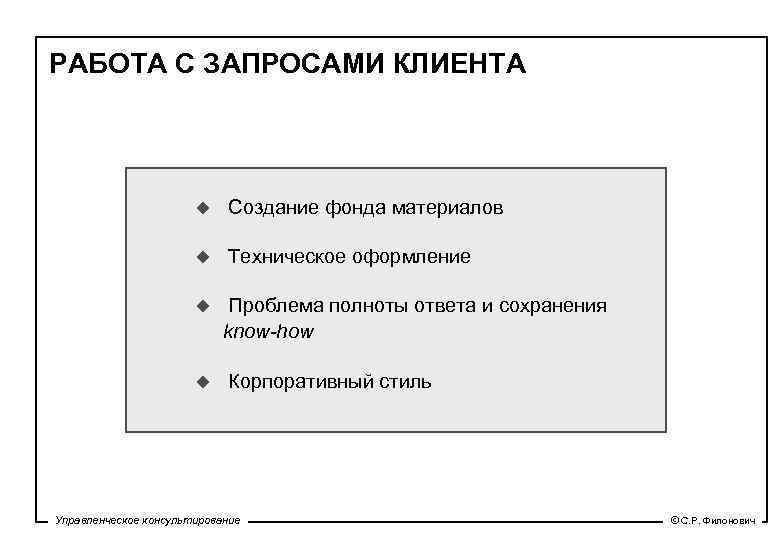 РАБОТА С ЗАПРОСАМИ КЛИЕНТА

◆ Создание фонда материалов

◆ Техническое оформление

◆ Проблема полноты ответа и сохранения know-how

◆ Корпоративный стиль

Управленческое консультирование

©С.Р. Филонович